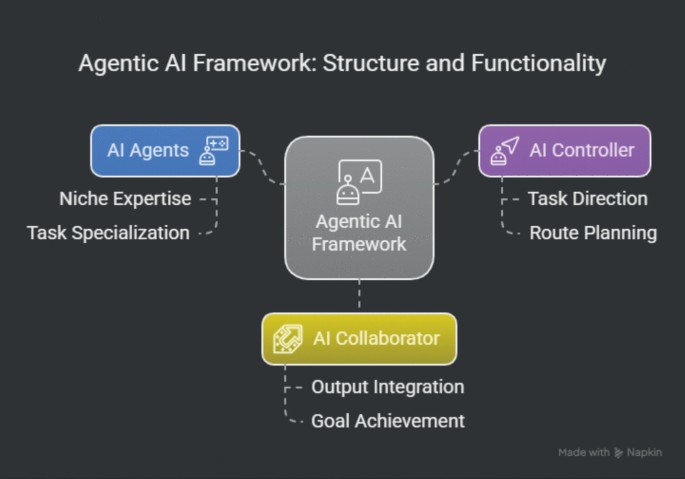 Agentic AI Framework: Structure and Functionality

AI Agents

Niche Expertise

Task Specialization

A

Agentic AI Framework

AI Controller

Task Direction

Route Planning

AI Collaborator

Output Integration

Goal Achievement

Made with Napkin